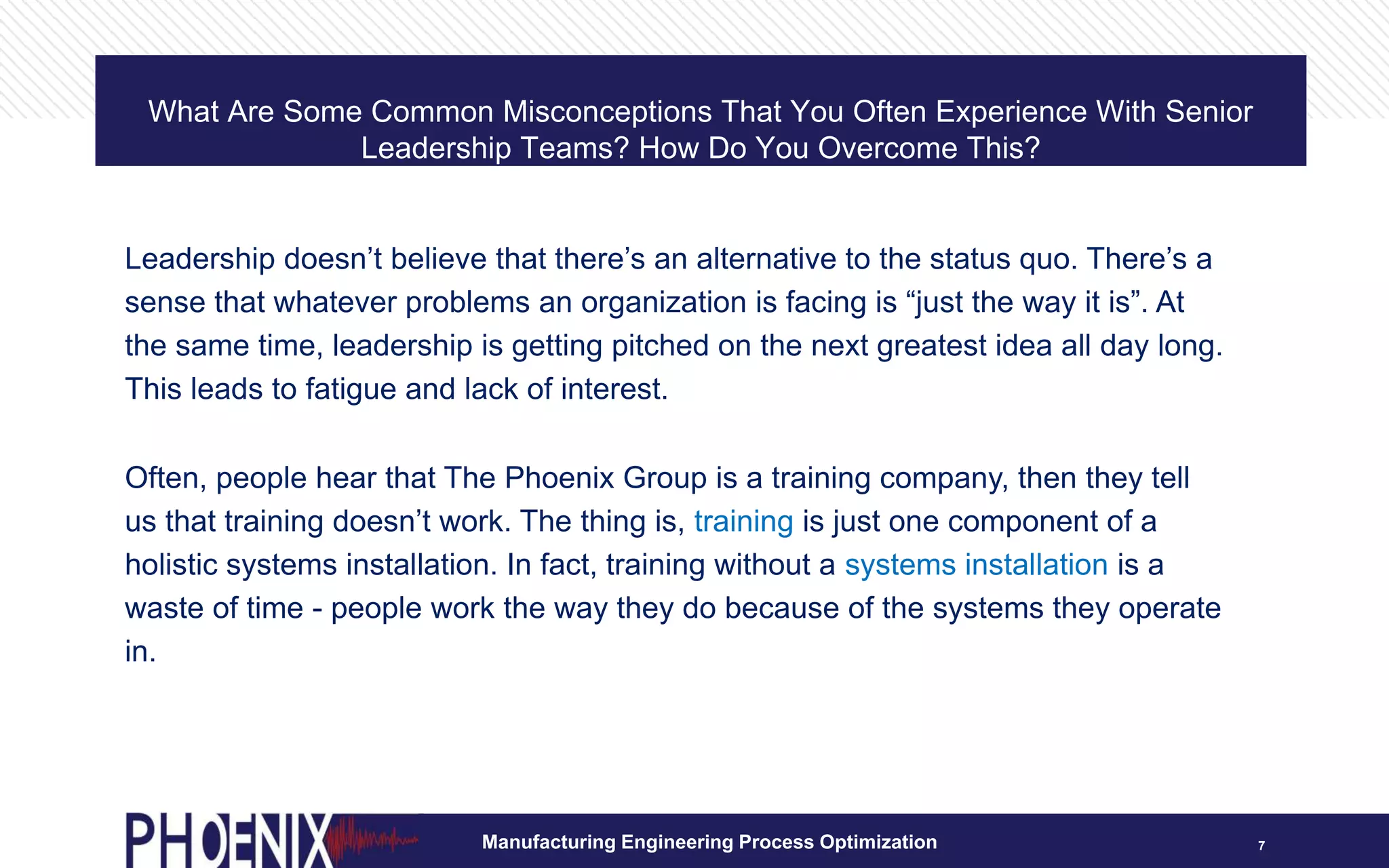 What Are Some Common Misconceptions That You Often Experience With Senior Leadership Teams? How Do You Overcome This?

Leadership doesn’t believe that there’s an alternative to the status quo. There’s a sense that whatever problems an organization is facing is “just the way it is”. At the same time, leadership is getting pitched on the next greatest idea all day long. This leads to fatigue and lack of interest.

Often, people hear that The Phoenix Group is a training company, then they tell us that training doesn’t work. The thing is, training is just one component of a holistic systems installation. In fact, training without a systems installation is a waste of time - people work the way they do because of the systems they operate in.

PHOENIX

Manufacturing Engineering Process Optimization

7